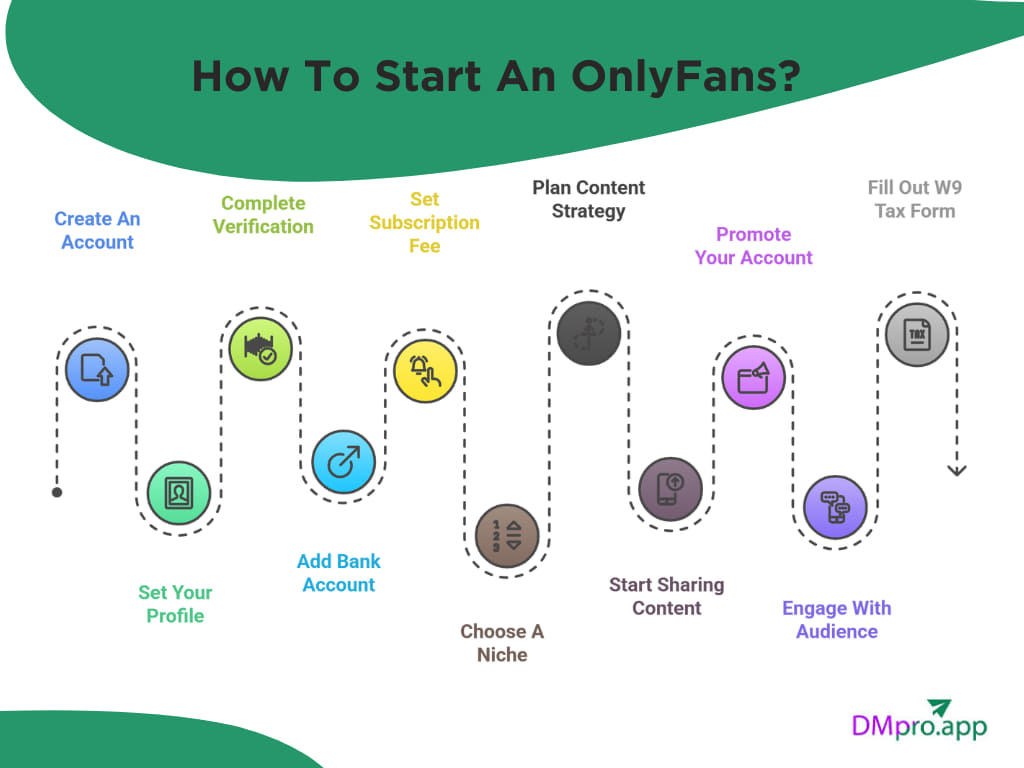 How To Start An OnlyFans?

Create An Account

Set Your Profile

Complete Verification

Add Bank Account

Set Subscription Fee

Choose A Niche

Plan Content Strategy

Start Sharing Content

Promote Your Account

Engage With Audience

Fill Out W9 Tax Form

TAX

DMpro.app